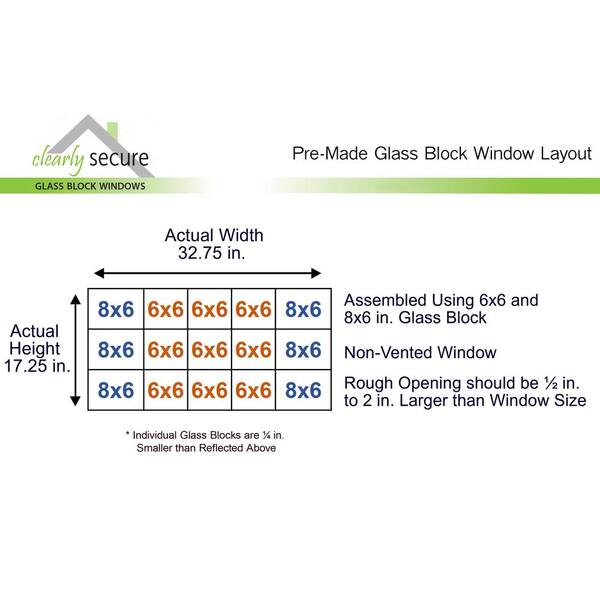 clearly secure
GLASS BLOCK WINDOWS

Pre-Made Glass Block Window Layout

Actual Width
32.75 in.

Actual Height
17.25 in.

| 8x6 | 6x6 | 6x6 | 6x6 | 8x6 |
|---|---|---|---|---|
| 8x6 | 6x6 | 6x6 | 6x6 | 8x6 |
| 8x6 | 6x6 | 6x6 | 6x6 | 8x6 |

Assembled Using 6x6 and 8x6 in. Glass Block

Non-Vented Window

Rough Opening should be ½ in. to 2 in. Larger than Window Size

* Individual Glass Blocks are ¼ in. Smaller than Reflected Above